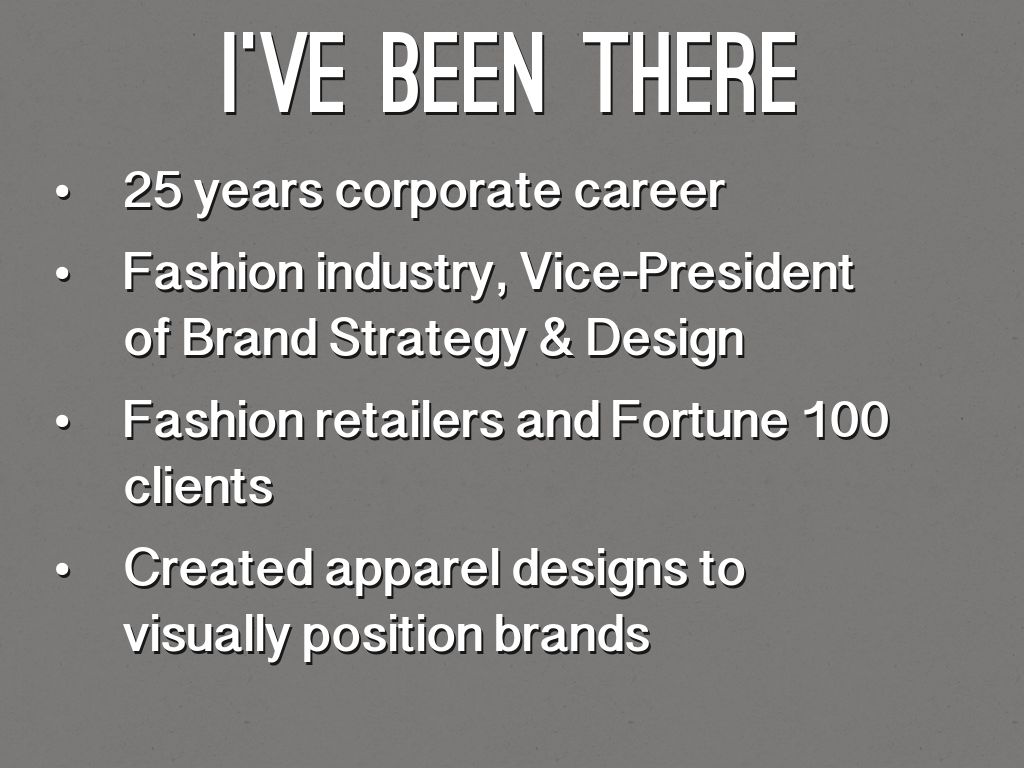 I'VE BEEN THERE

• 25 years corporate career
• Fashion industry, Vice-President of Brand Strategy & Design
• Fashion retailers and Fortune 100 clients
• Created apparel designs to visually position brands